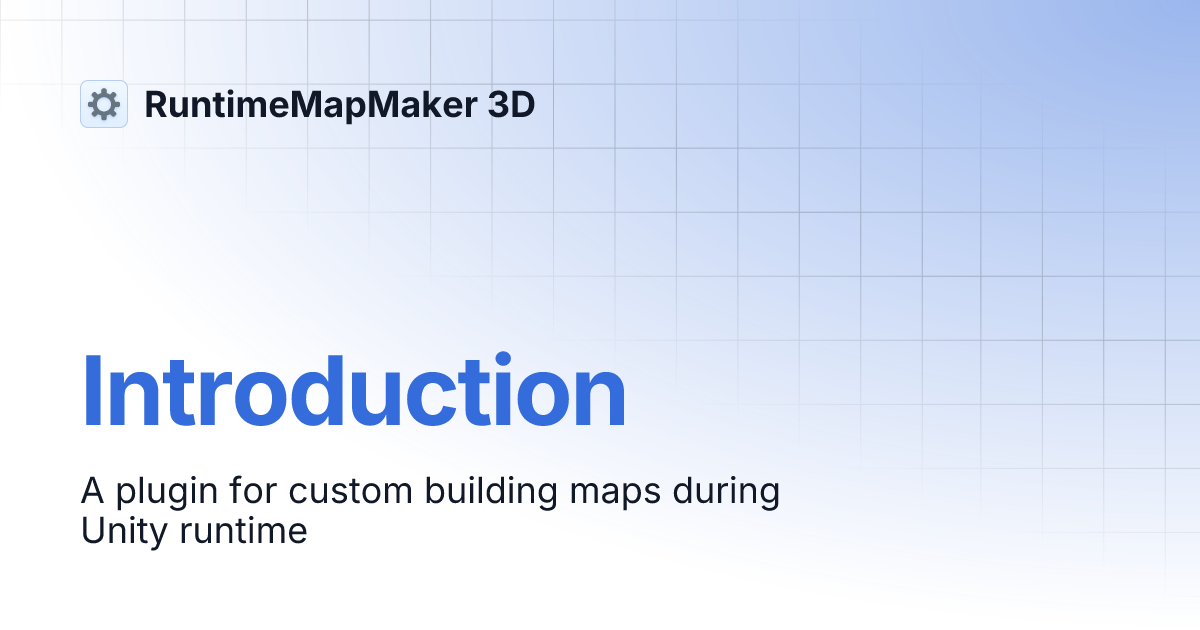 RuntimeMapMaker 3D

Introduction

A plugin for custom building maps during Unity runtime